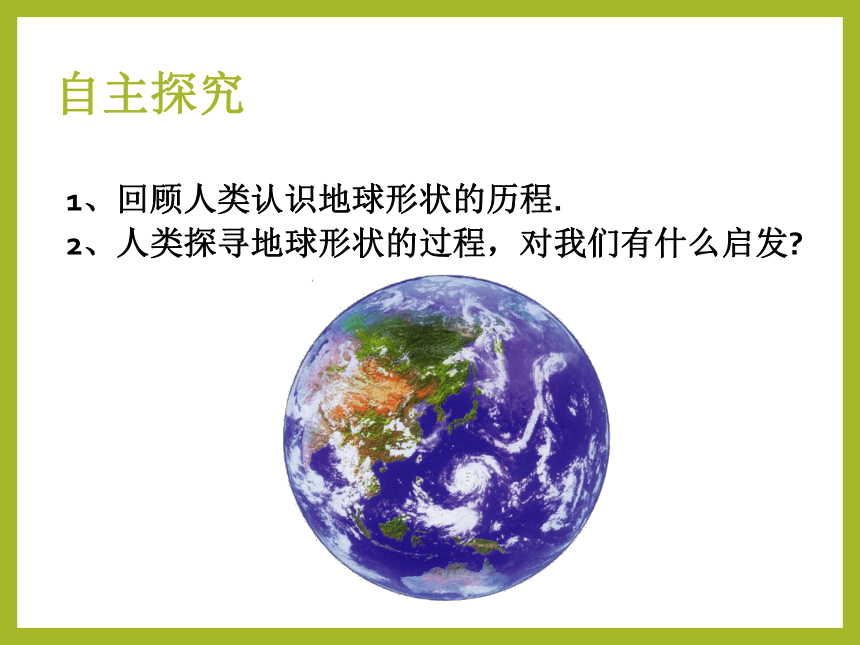 自主探究

1、回顾人类认识地球形状的历程.
2、人类探寻地球形状的过程，对我们有什么启发?